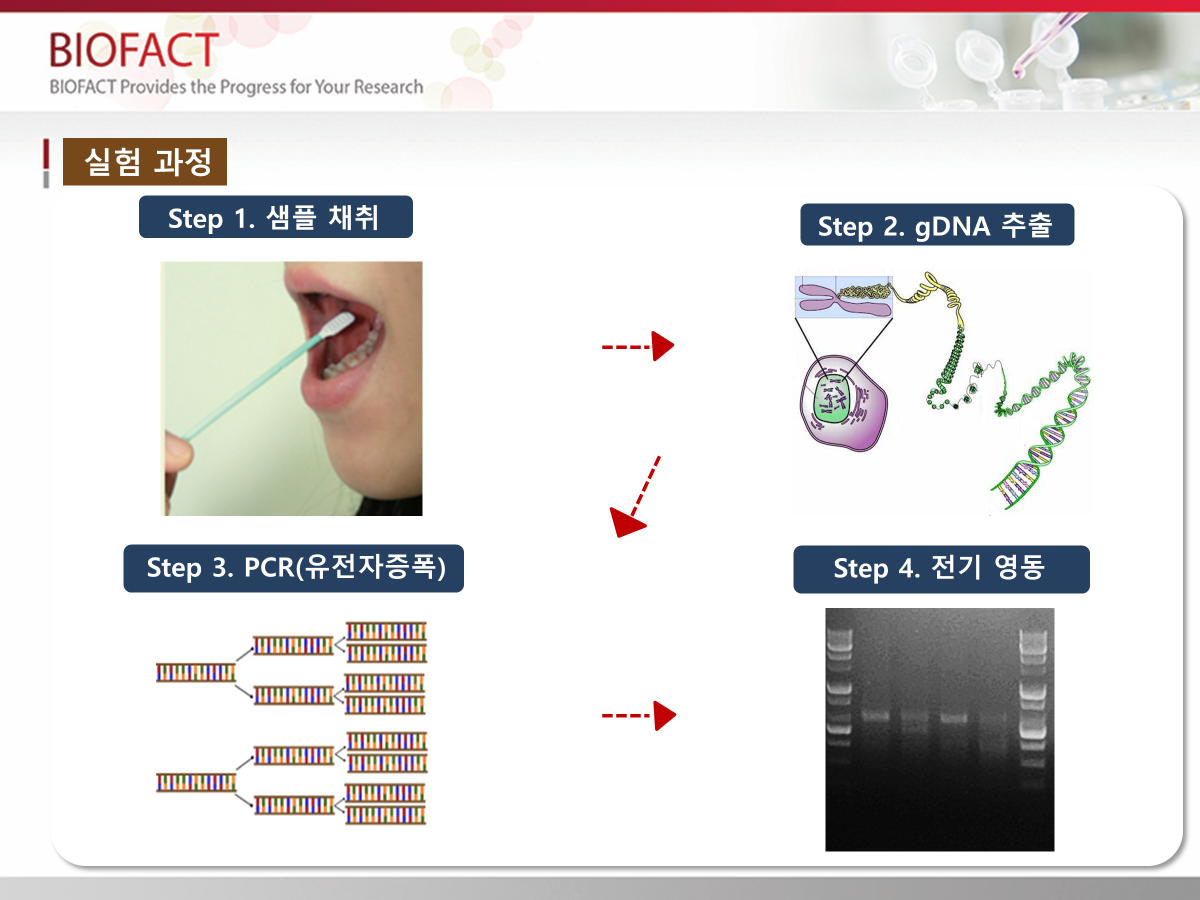 BIOFACT
BIOFACT Provides the Progress for Your Research

실험 과정

Step 1. 샘플 채취

Step 2. gDNA 추출

Step 3. PCR(유전자증폭)

Step 4. 전기 영동